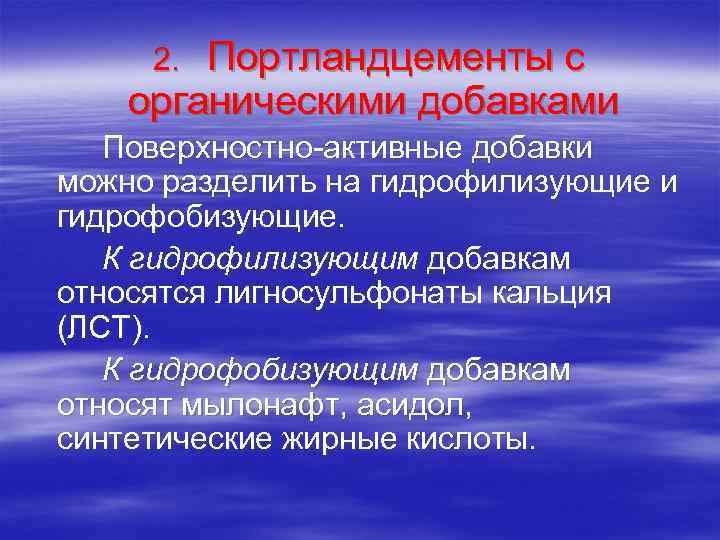 2. Портландцементы с органическими добавками

Поверхностно-активные добавки можно разделить на гидрофилизующие и гидрофобизующие.

К гидрофилизующим добавкам относятся лигносульфонаты кальция (ЛСТ).

К гидрофобизующим добавкам относят мылонафт, асидол, синтетические жирные кислоты.